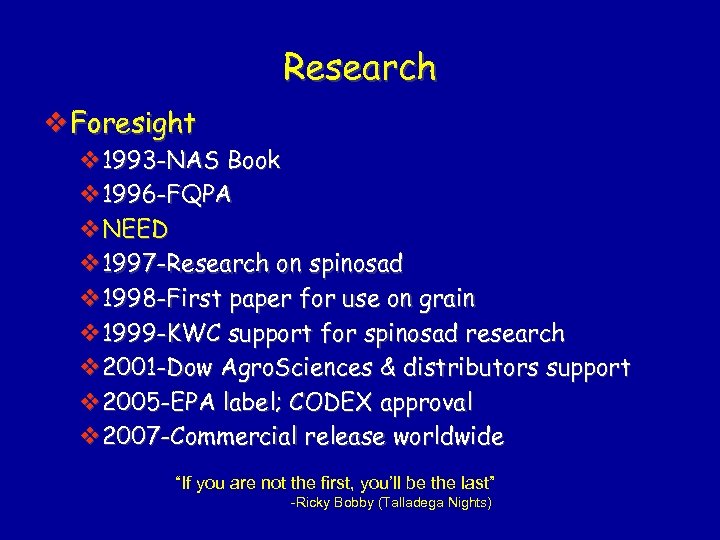 Research

❖ Foresight

❖ 1993-NAS Book

❖ 1996-FQPA

❖ NEED

❖ 1997-Research on spinosad

❖ 1998-First paper for use on grain

❖ 1999-KWC support for spinosad research

❖ 2001-Dow AgroSciences & distributors support

❖ 2005-EPA label; CODEX approval

❖ 2007-Commercial release worldwide

"If you are not the first, you'll be the last"
-Ricky Bobby (Talladega Nights)